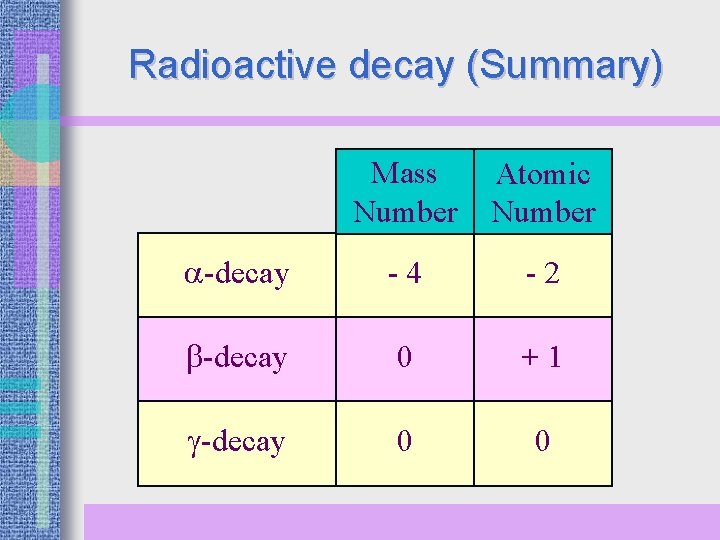 Radioactive decay (Summary)

| | Mass Number | Atomic Number |
|---|---|---|
| α-decay | - 4 | - 2 |
| β-decay | 0 | + 1 |
| γ-decay | 0 | 0 |